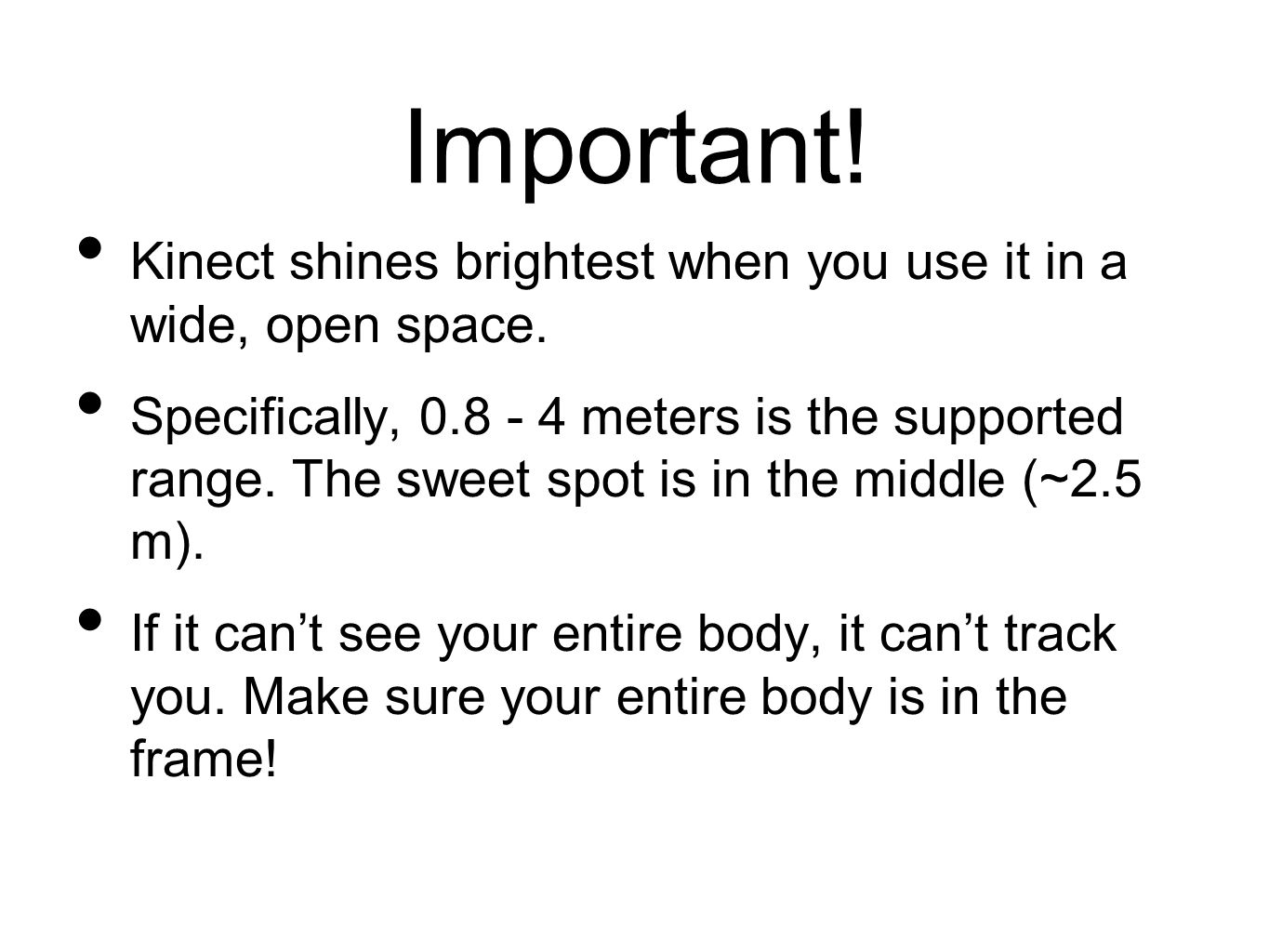 Important!

• Kinect shines brightest when you use it in a wide, open space.

• Specifically, 0.8 - 4 meters is the supported range. The sweet spot is in the middle (~2.5 m).

• If it can’t see your entire body, it can’t track you. Make sure your entire body is in the frame!